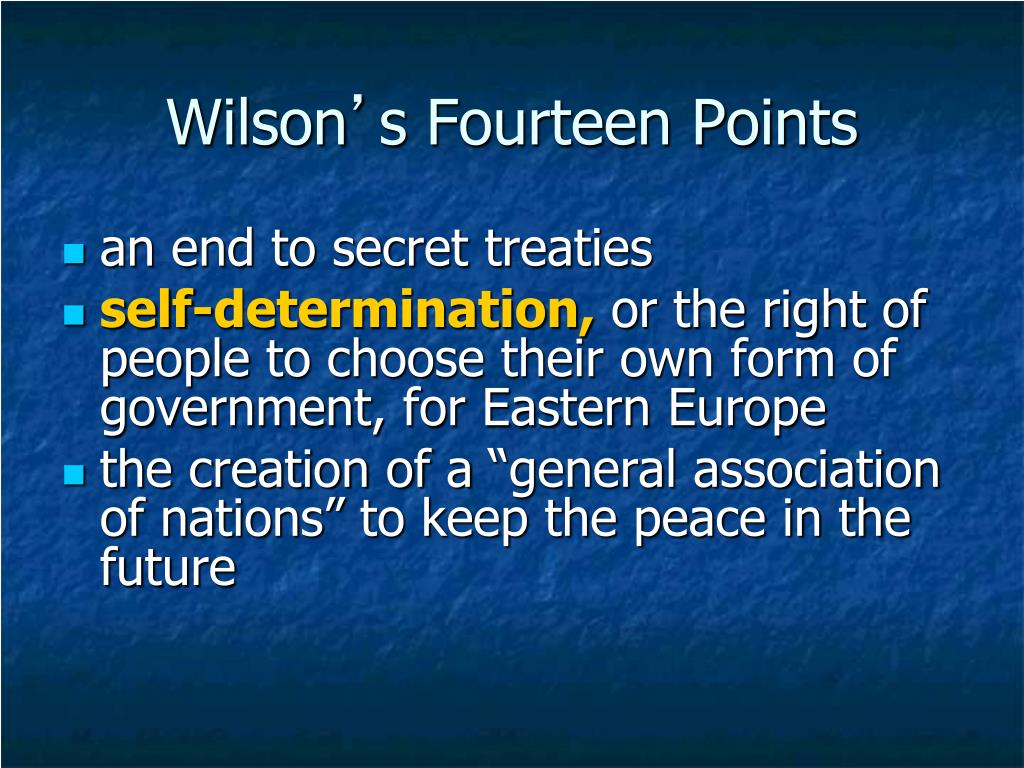 Wilson’s Fourteen Points

- an end to secret treaties
- self-determination, or the right of people to choose their own form of government, for Eastern Europe
- the creation of a “general association of nations” to keep the peace in the future